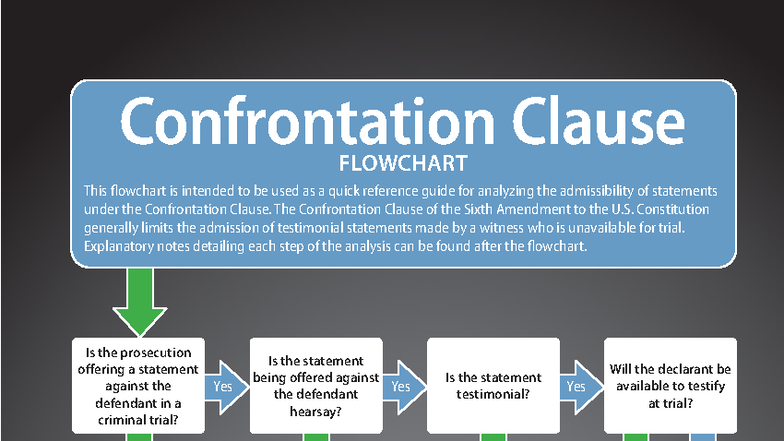 Confrontation Clause
FLOWCHART

This flowchart is intended to be used as a quick reference guide for analyzing the admissibility of statements under the Confrontation Clause. The Confrontation Clause of the Sixth Amendment to the U.S. Constitution generally limits the admission of testimonial statements made by a witness who is unavailable for trial. Explanatory notes detailing each step of the analysis can be found after the flowchart.

Is the prosecution offering a statement against the defendant in a criminal trial?

Yes

Is the statement being offered against the defendant hearsay?

Yes

Is the statement testimonial?

Yes

Will the declarant be available to testify at trial?